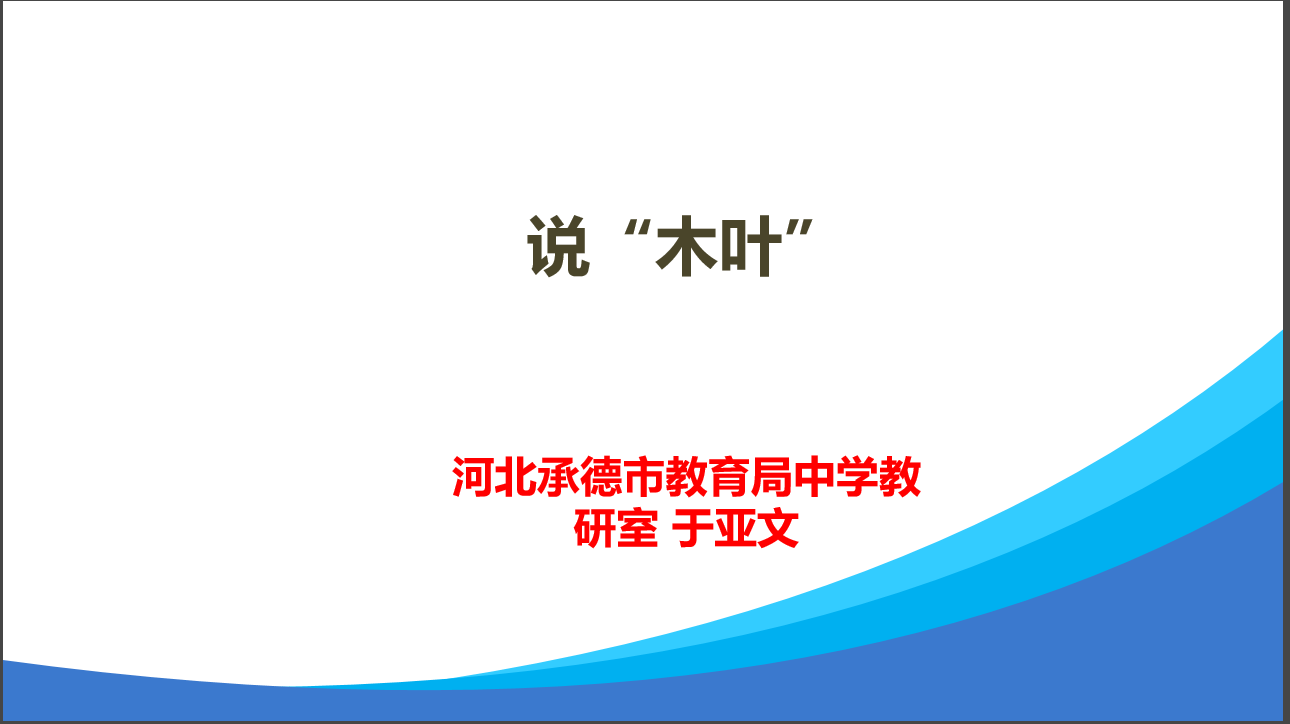 说“木叶”

河北承德市教育局中学教研室 于亚文